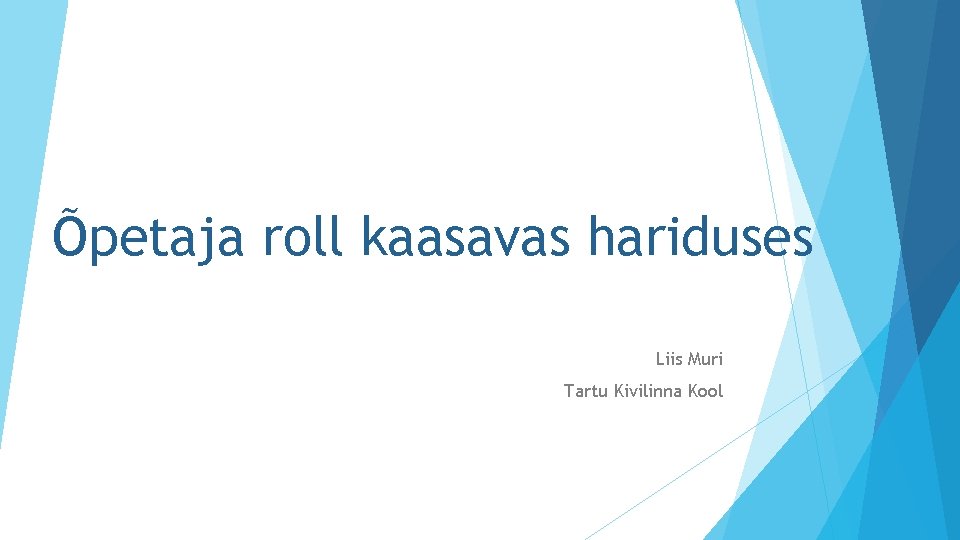 Õpetaja roll kaasavas hariduses

Liis Muri

Tartu Kivilinna Kool